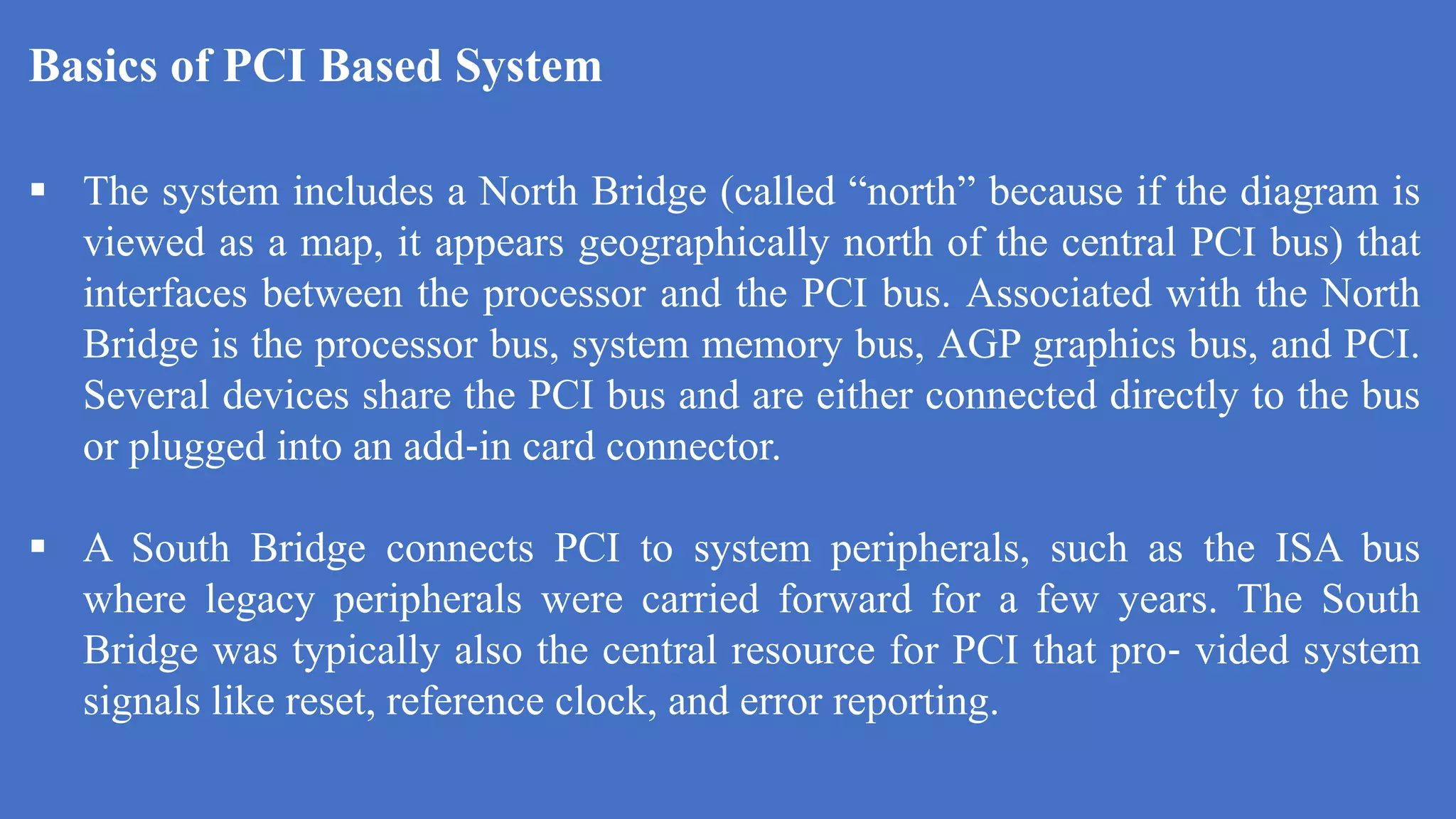 Basics of PCI Based System

▪ The system includes a North Bridge (called “north” because if the diagram is viewed as a map, it appears geographically north of the central PCI bus) that interfaces between the processor and the PCI bus. Associated with the North Bridge is the processor bus, system memory bus, AGP graphics bus, and PCI. Several devices share the PCI bus and are either connected directly to the bus or plugged into an add-in card connector.

▪ A South Bridge connects PCI to system peripherals, such as the ISA bus where legacy peripherals were carried forward for a few years. The South Bridge was typically also the central resource for PCI that pro- vided system signals like reset, reference clock, and error reporting.